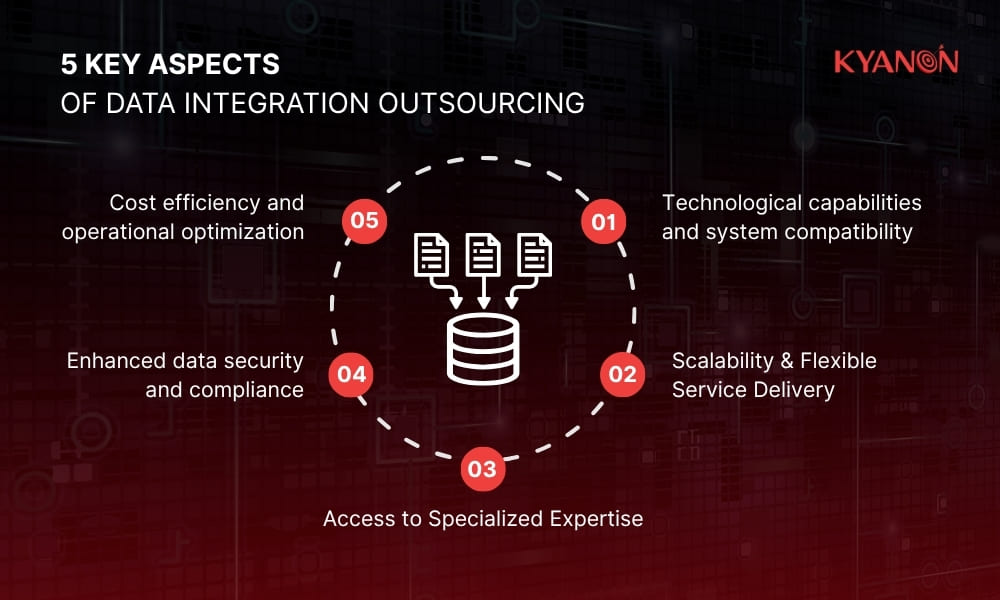 5 KEY ASPECTS
OF DATA INTEGRATION OUTSOURCING

KYANON

05
Cost efficiency and operational optimization

01
Technological capabilities and system compatibility

04
Enhanced data security and compliance

02
Scalability & Flexible Service Delivery

03
Access to Specialized Expertise